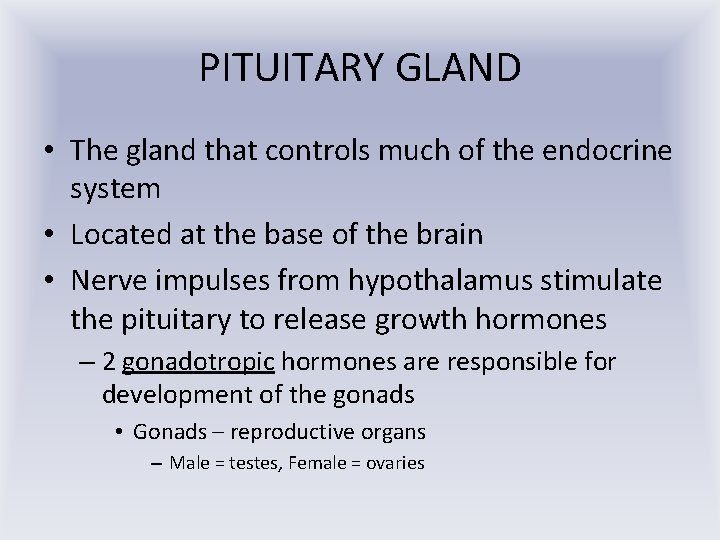 PITUITARY GLAND

• The gland that controls much of the endocrine system
• Located at the base of the brain
• Nerve impulses from hypothalamus stimulate the pituitary to release growth hormones
– 2 gonadotropic hormones are responsible for development of the gonads
• Gonads – reproductive organs
– Male = testes, Female = ovaries